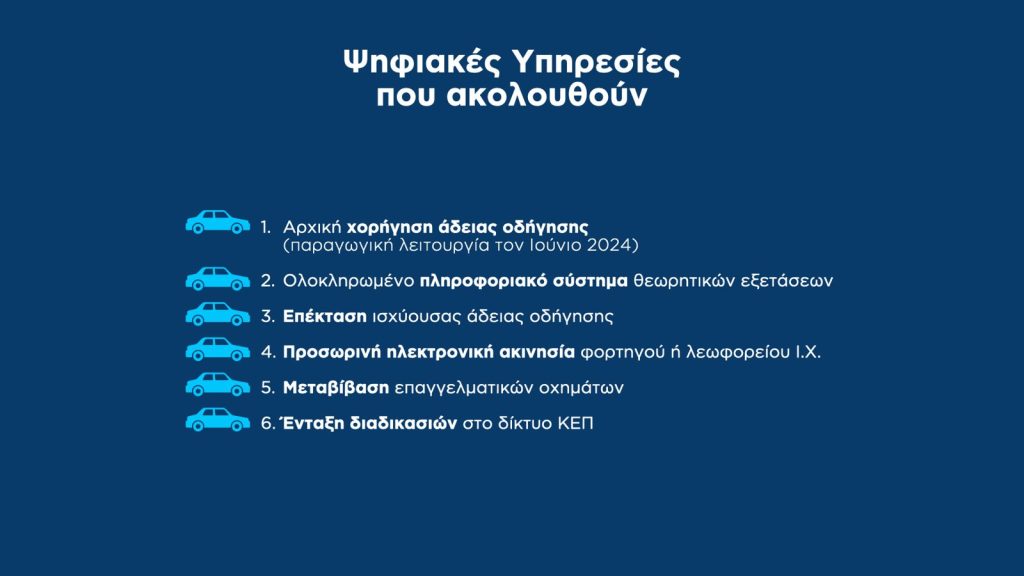 Ψηφιακές Υπηρεσίες
που ακολουθούν

1. Αρχική χορήγηση άδειας οδήγησης (παραγωγική λειτουργία τον Ιούνιο 2024)

2. Ολοκληρωμένο πληροφοριακό σύστημα θεωρητικών εξετάσεων

3. Επέκταση ισχύουσας άδειας οδήγησης

4. Προσωρινή ηλεκτρονική ακινησία φορτηγού ή λεωφορείου Ι.Χ.

5. Μεταβίβαση επαγγελματικών οχημάτων

6. Ένταξη διαδικασιών στο δίκτυο ΚΕΠ